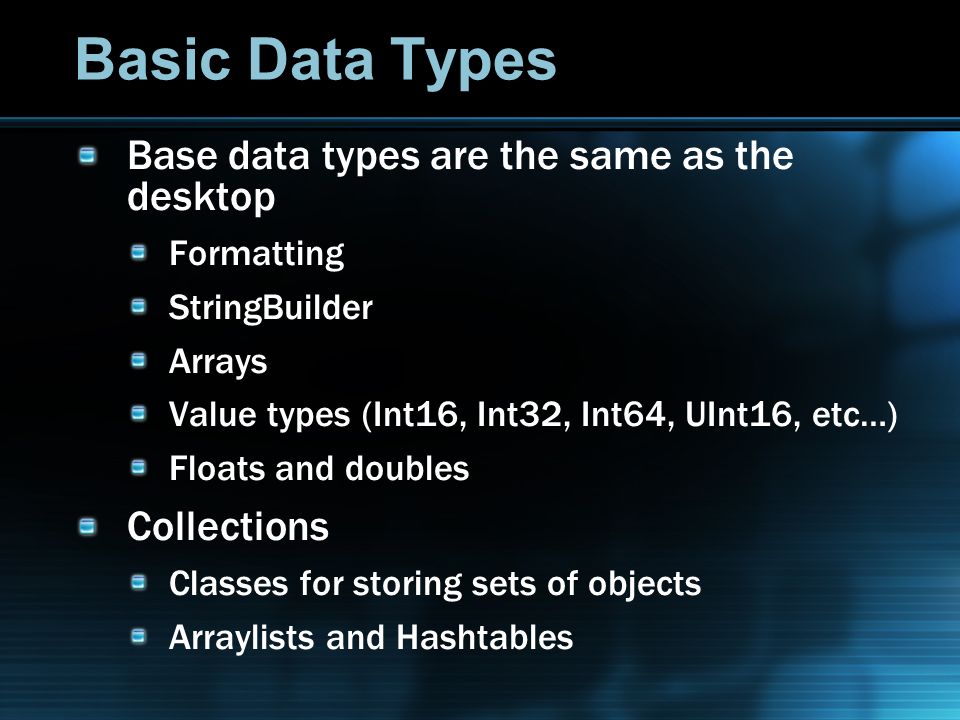 Basic Data Types

Base data types are the same as the desktop

Formatting

StringBuilder

Arrays

Value types (Int16, Int32, Int64, UInt16, etc…)

Floats and doubles

Collections

Classes for storing sets of objects

Arraylists and Hashtables